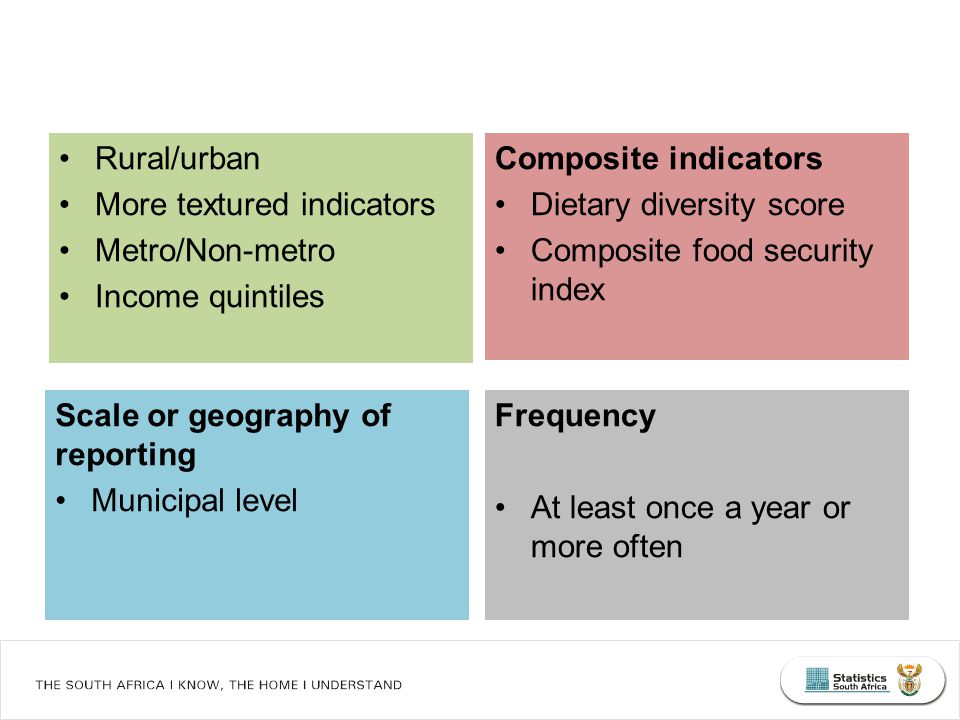 • Rural/urban
• More textured indicators
• Metro/Non-metro
• Income quintiles

Composite indicators
• Dietary diversity score
• Composite food security index

Scale or geography of reporting
• Municipal level

Frequency

• At least once a year or more often

THE SOUTH AFRICA I KNOW, THE HOME I UNDERSTAND

Statistics South Africa